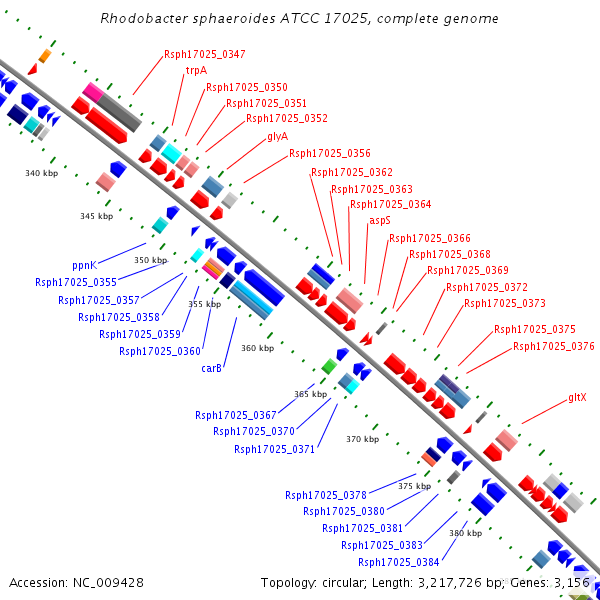 Rhodobacter sphaeroides ATCC 17025, complete genome

Rsph17025_0347
trpA
Rsph17025_0350
Rsph17025_0351
Rsph17025_0352
glyA
Rsph17025_0356
Rsph17025_0362
Rsph17025_0363
Rsph17025_0364
aspS
Rsph17025_0366
Rsph17025_0368
Rsph17025_0369
Rsph17025_0372
Rsph17025_0373
Rsph17025_0375
Rsph17025_0376
gltX

340 kbp
345 kbp
350 kbp
355 kbp
360 kbp
365 kbp
370 kbp
375 kbp
380 kbp

ppnK
Rsph17025_0355
Rsph17025_0357
Rsph17025_0358
Rsph17025_0359
Rsph17025_0360
carB
Rsph17025_0367
Rsph17025_0370
Rsph17025_0371
Rsph17025_0378
Rsph17025_0380
Rsph17025_0381
Rsph17025_0383
Rsph17025_0384

Accession: NC_009428
Topology: circular; Length: 3,217,726 bp; Genes: 3,156